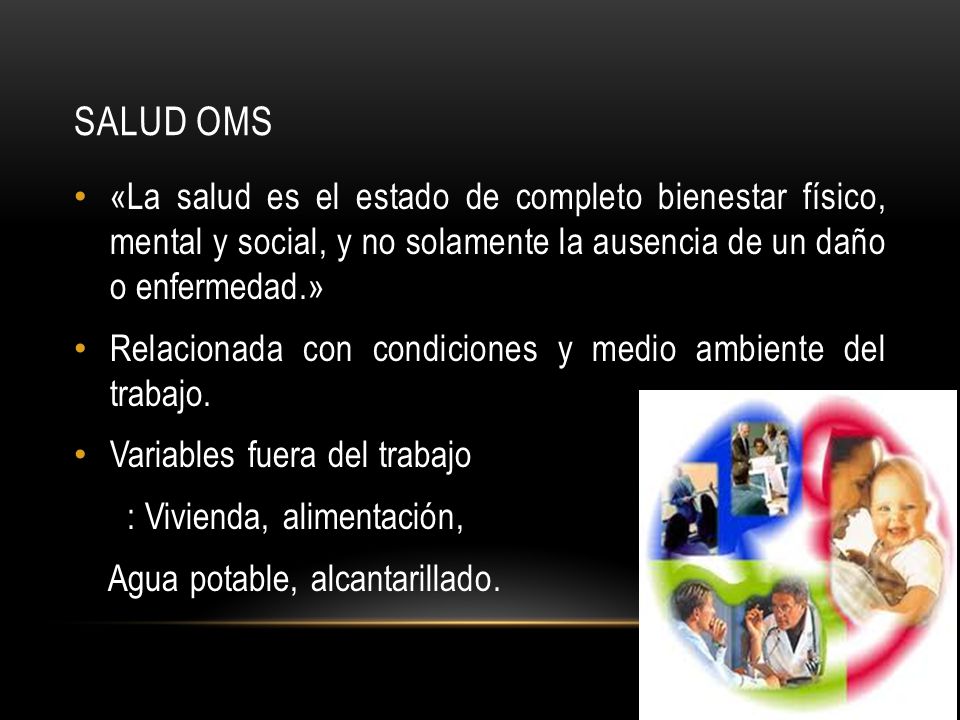 SALUD OMS

• «La salud es el estado de completo bienestar físico, mental y social, y no solamente la ausencia de un daño o enfermedad.»

• Relacionada con condiciones y medio ambiente del trabajo.

• Variables fuera del trabajo

: Vivienda, alimentación,

Agua potable, alcantarillado.